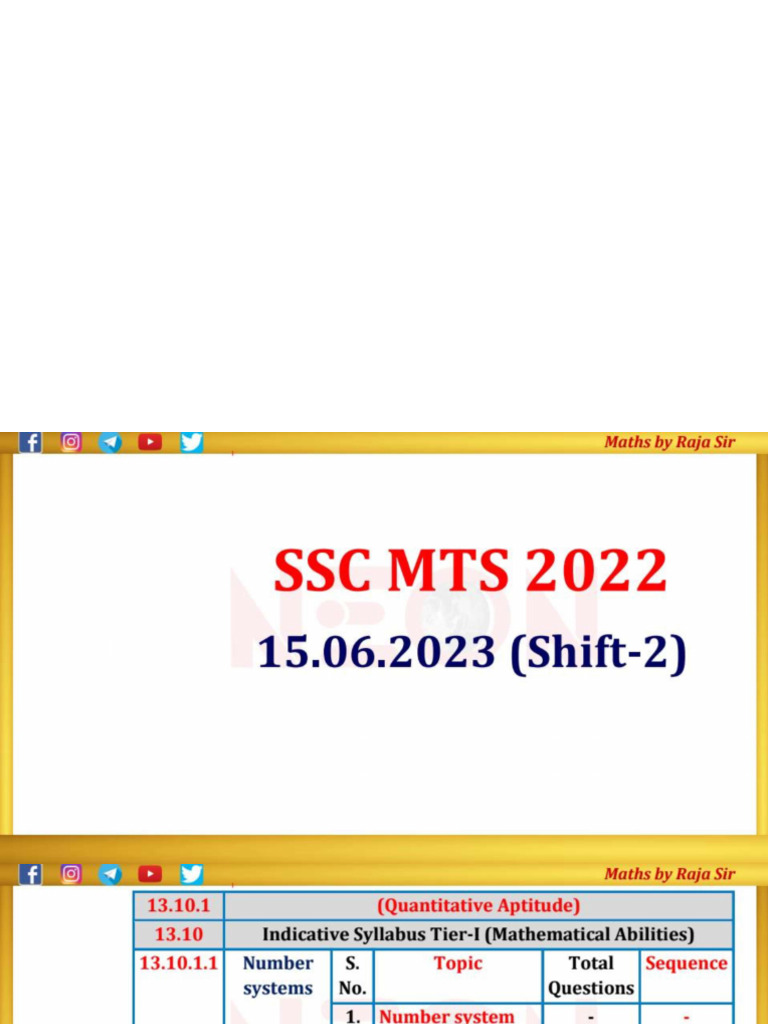 Maths by Raja Sir

SSC MTS 2022

15.06.2023 (Shift-2)

Maths by Raja Sir

| 13.10.1 | (Quantitative Aptitude) | | | | |
|---|---|---|---|---|---|
| 13.10 | Indicative Syllabus Tier-I (Mathematical Abilities) | | | | |
| 13.10.1.1 | Number systems | S. No. | Topic | Total Questions | Sequence |
| | | 1. | Number system | - | - |